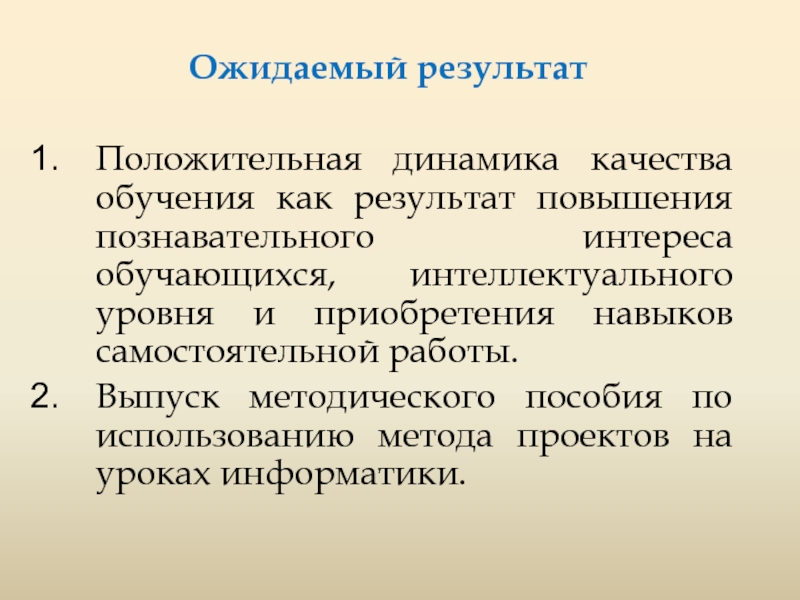 Ожидаемый результат

1. Положительная динамика качества обучения как результат повышения познавательного интереса обучающихся, интеллектуального уровня и приобретения навыков самостоятельной работы.
2. Выпуск методического пособия по использованию метода проектов на уроках информатики.